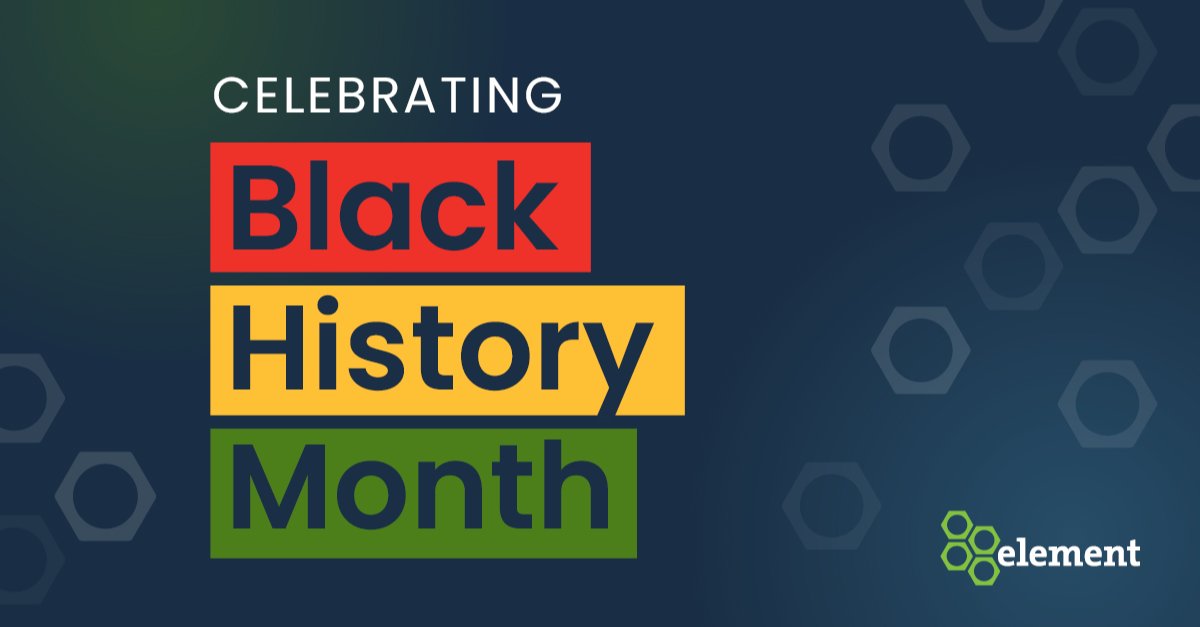 CELEBRATING
Black
History
Month

element